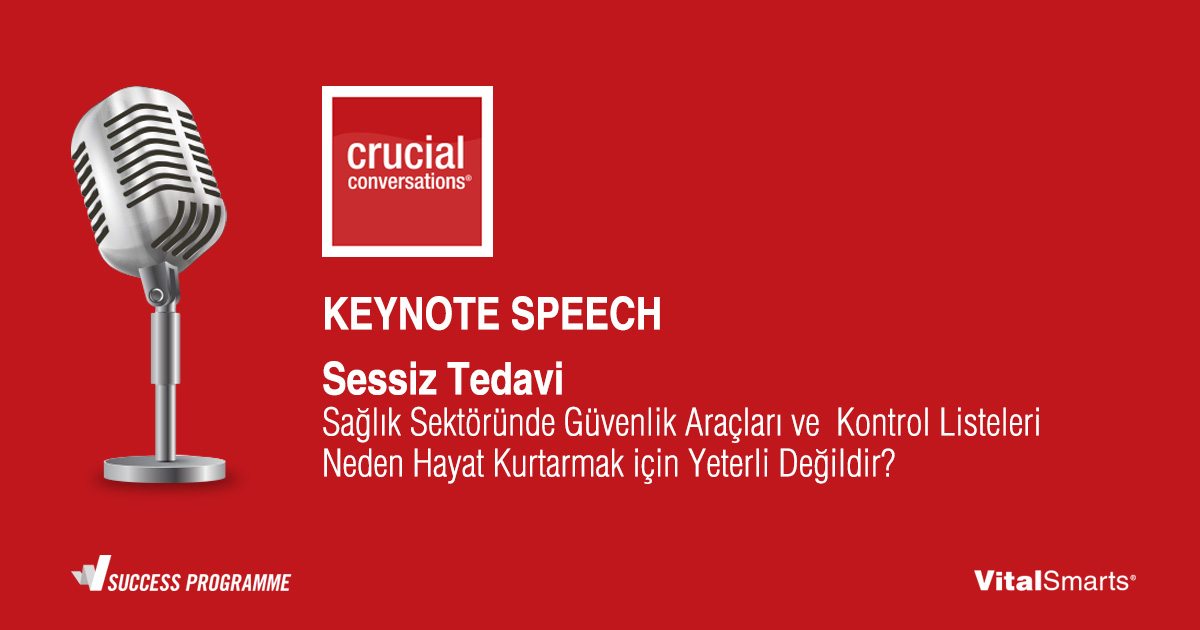 crucial
conversations®

KEYNOTE SPEECH

Sessiz Tedavi
Sağlık Sektöründe Güvenlik Araçları ve Kontrol Listeleri Neden Hayat Kurtarmak için Yeterli Değildir?

SUCCESS PROGRAMME

VitalSmarts®